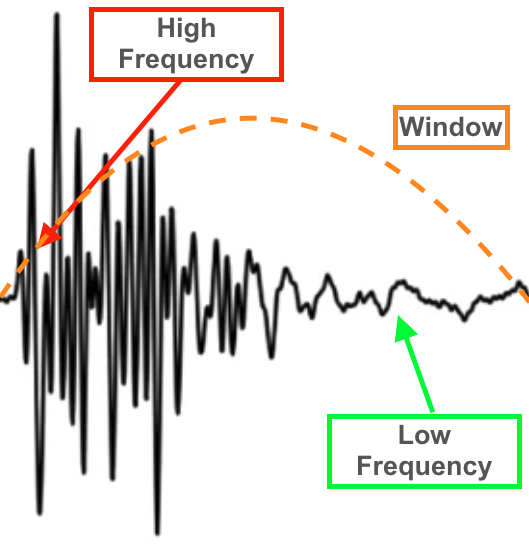 High Frequency

Window

Low Frequency